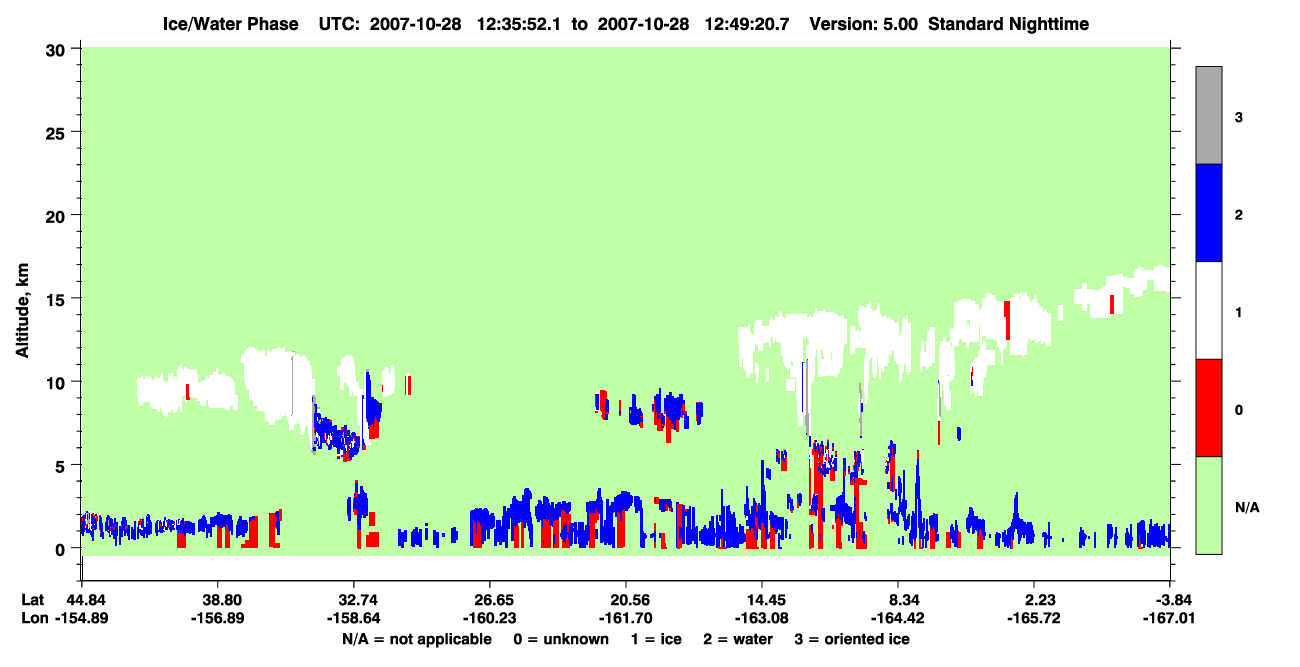 Ice/Water Phase UTC: 2007-10-28 12:35:52.1 to 2007-10-28 12:49:20.7 Version: 5.00 Standard Nighttime

Altitude, km

30
25
20
15
10
5
0

3
2
1
0
N/A

Lat 44.84 38.80 32.74 26.65 20.56 14.45 8.34 2.23 -3.84
Lon -154.89 -156.89 -158.64 -160.23 -161.70 -163.08 -164.42 -165.72 -167.01

N/A = not applicable 0 = unknown 1 = ice 2 = water 3 = oriented ice